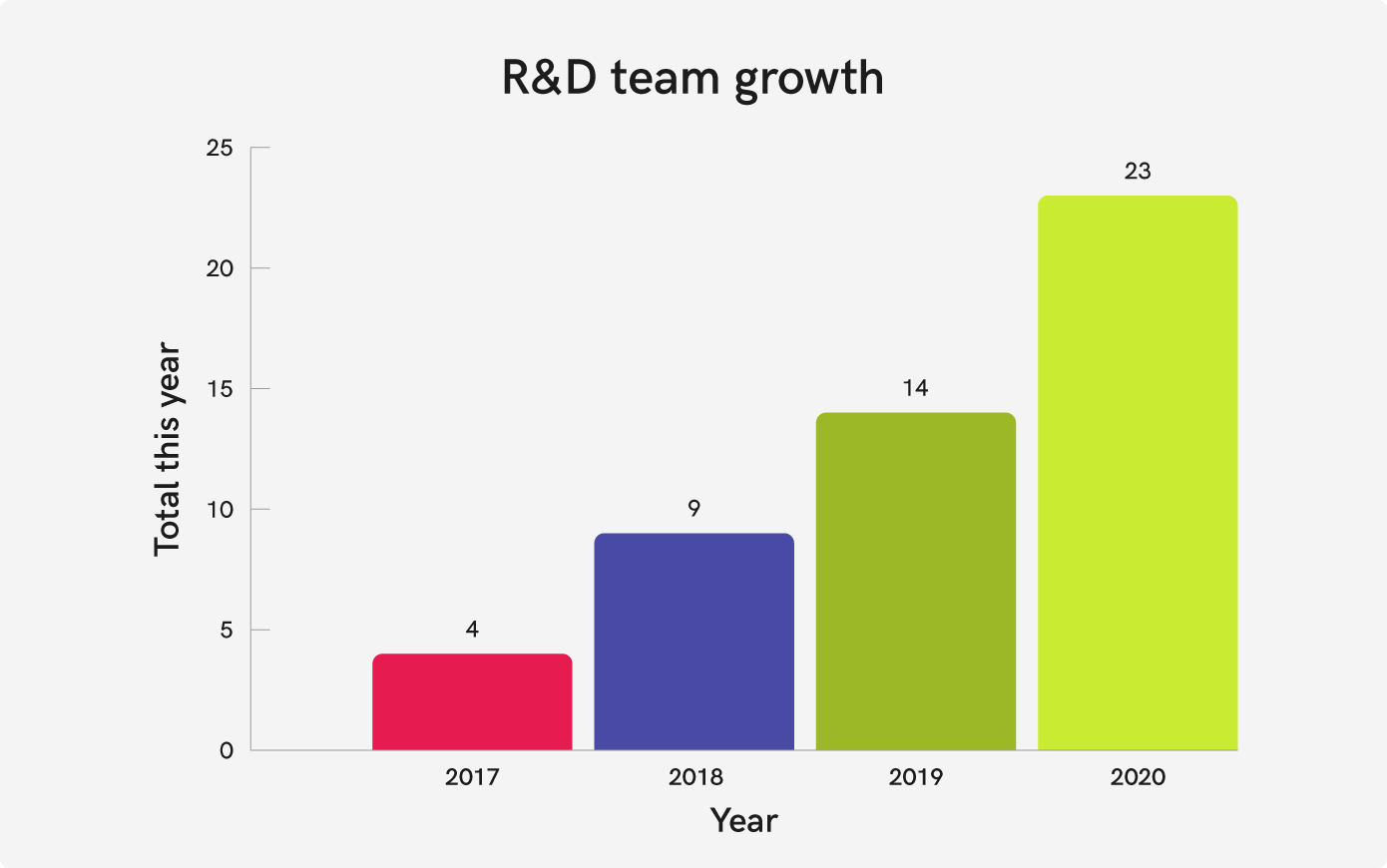 R&D team growth

Total this year

25
20
15
10
5
0

4
9
14
23

2017
2018
2019
2020

Year